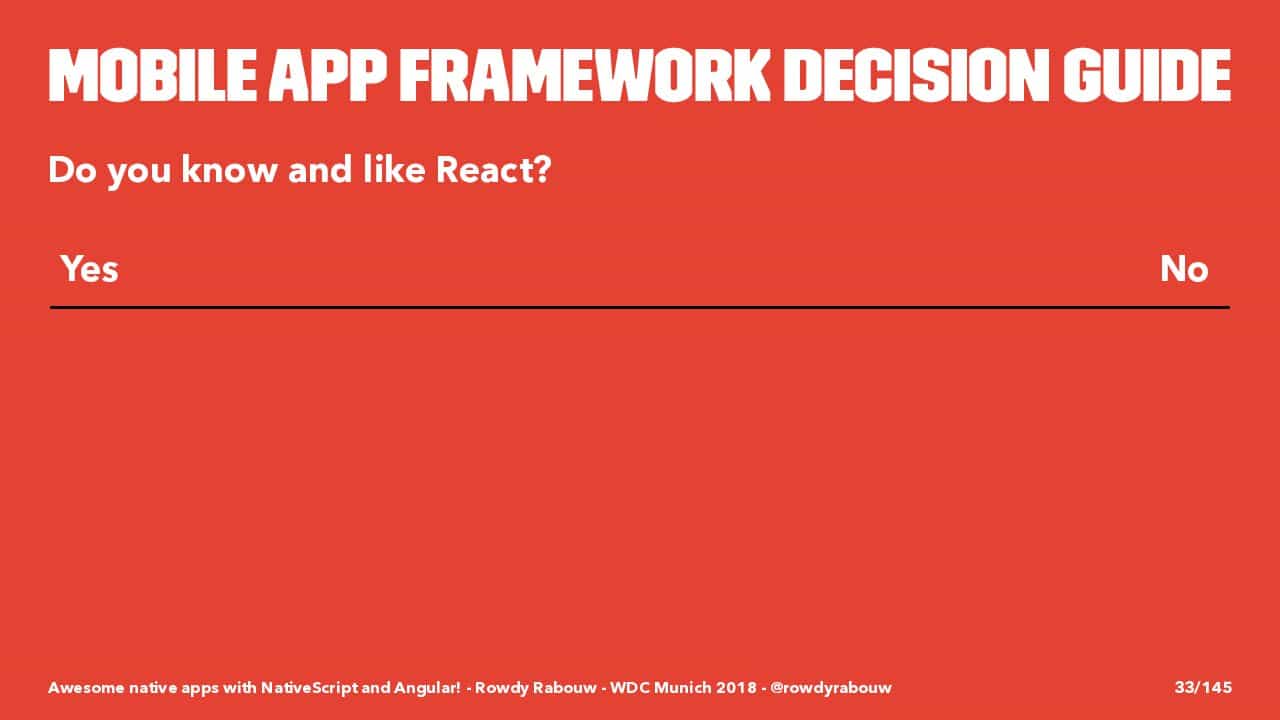 MOBILE APP FRAMEWORK DECISION GUIDE

Do you know and like React?

| Yes | No |
|---|---|

Awesome native apps with NativeScript and Angular! - Rowdy Rabouw - WDC Munich 2018 - @rowdyrabouw

33/145